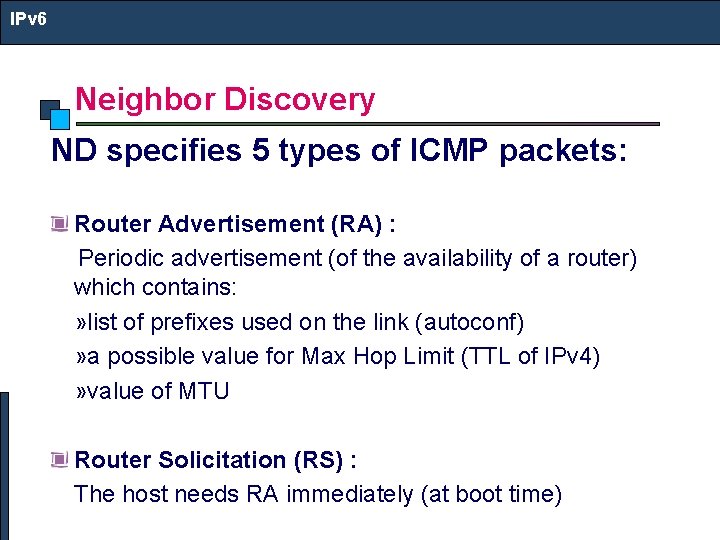 IPv6

Neighbor Discovery

ND specifies 5 types of ICMP packets:

Router Advertisement (RA) :
Periodic advertisement (of the availability of a router) which contains:
»list of prefixes used on the link (autoconf)
»a possible value for Max Hop Limit (TTL of IPv4)
»value of MTU

Router Solicitation (RS) :
The host needs RA immediately (at boot time)